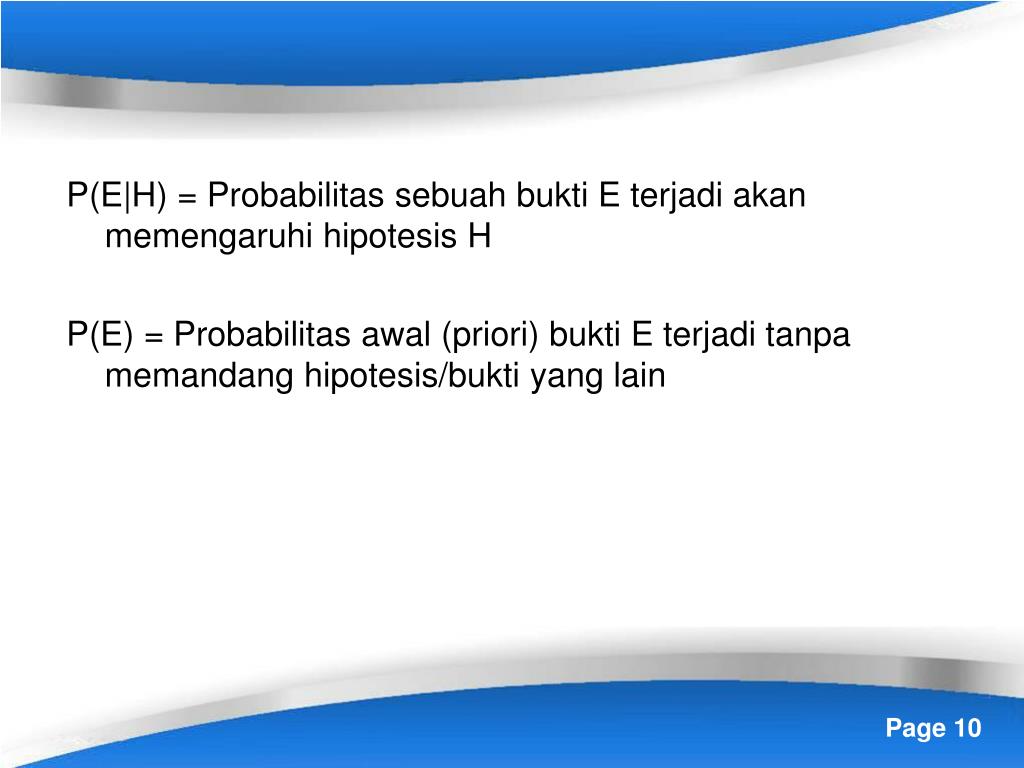 P(E|H) = Probabilitas sebuah bukti E terjadi akan memengaruhi hipotesis H

P(E) = Probabilitas awal (priori) bukti E terjadi tanpa memandang hipotesis/bukti yang lain

Page 10